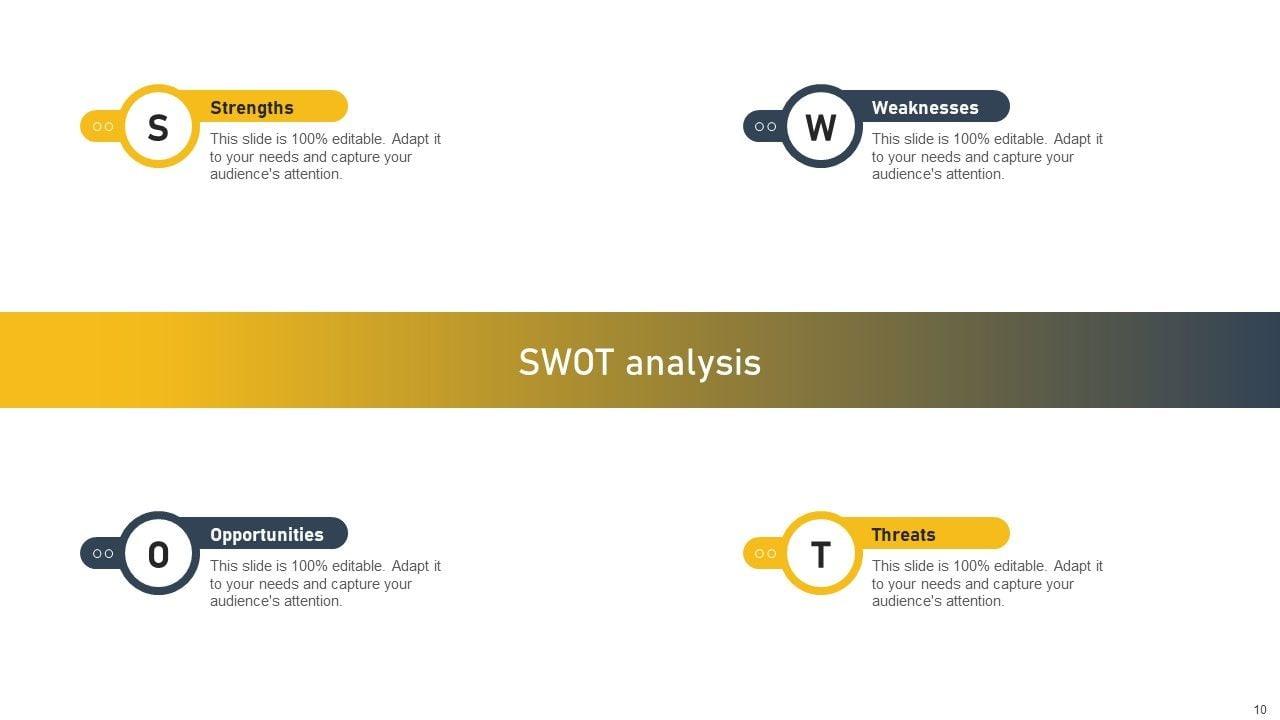 S

Strengths

This slide is 100% editable. Adapt it to your needs and capture your audience's attention.

W

Weaknesses

This slide is 100% editable. Adapt it to your needs and capture your audience's attention.

SWOT analysis

O

Opportunities

This slide is 100% editable. Adapt it to your needs and capture your audience's attention.

T

Threats

This slide is 100% editable. Adapt it to your needs and capture your audience's attention.

10